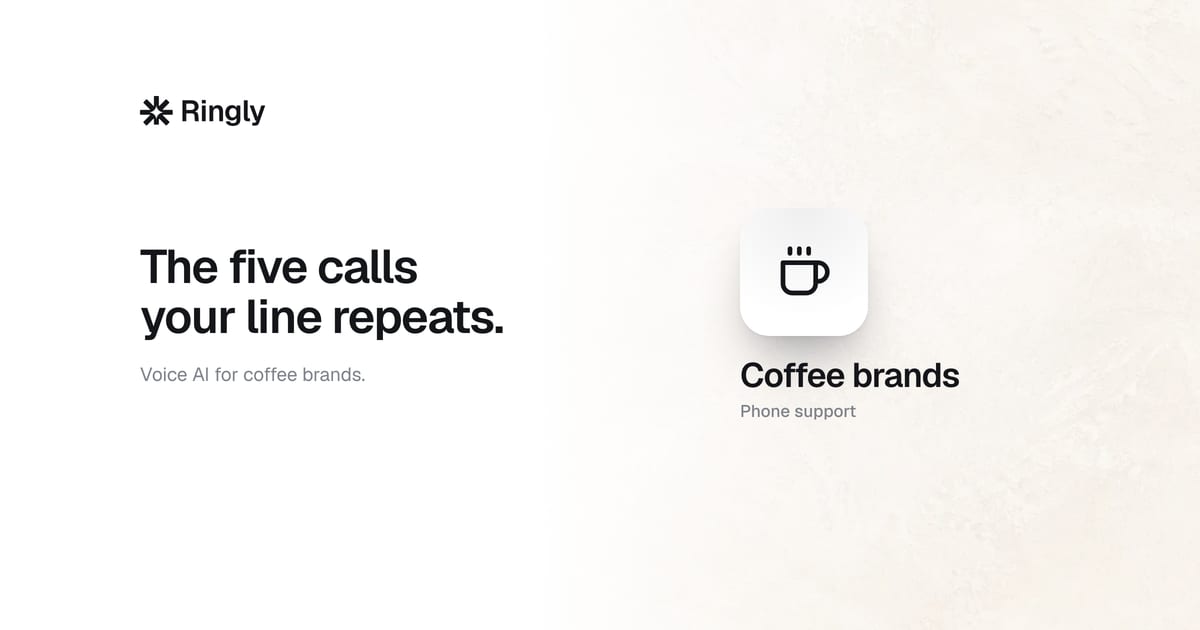 Ringly

The five calls your line repeats.

Voice AI for coffee brands.

Coffee brands

Phone support